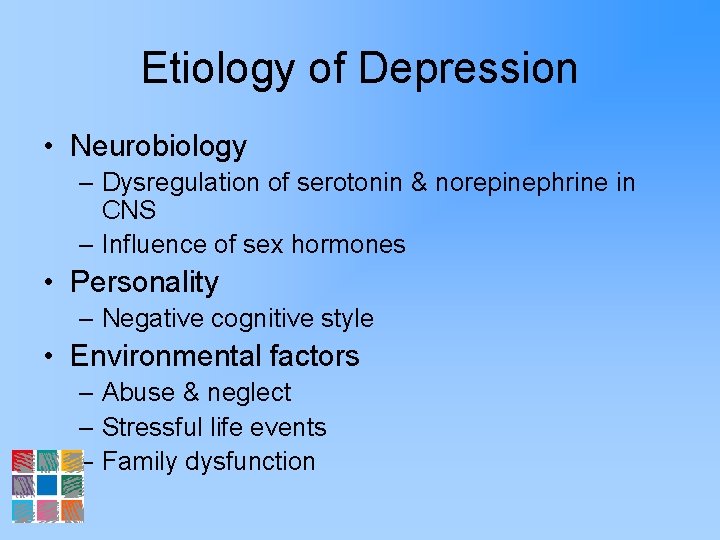 Etiology of Depression

• Neurobiology
– Dysregulation of serotonin & norepinephrine in CNS
– Influence of sex hormones
• Personality
– Negative cognitive style
• Environmental factors
– Abuse & neglect
– Stressful life events
– Family dysfunction